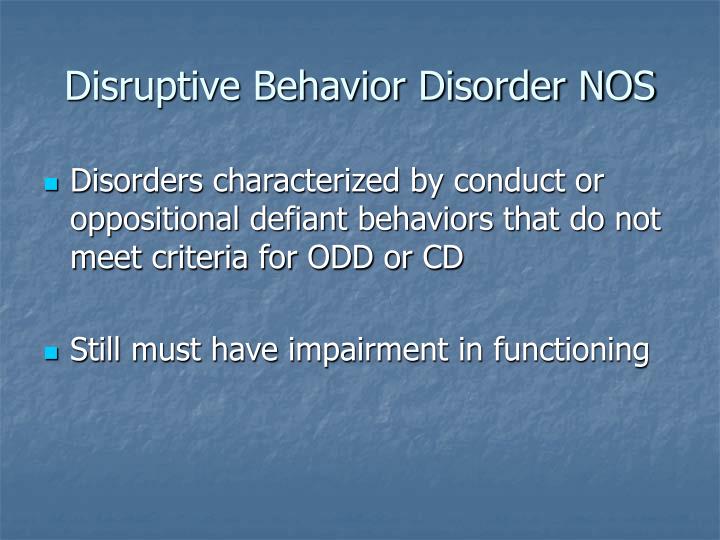 Disruptive Behavior Disorder NOS

Disorders characterized by conduct or oppositional defiant behaviors that do not meet criteria for ODD or CD

Still must have impairment in functioning